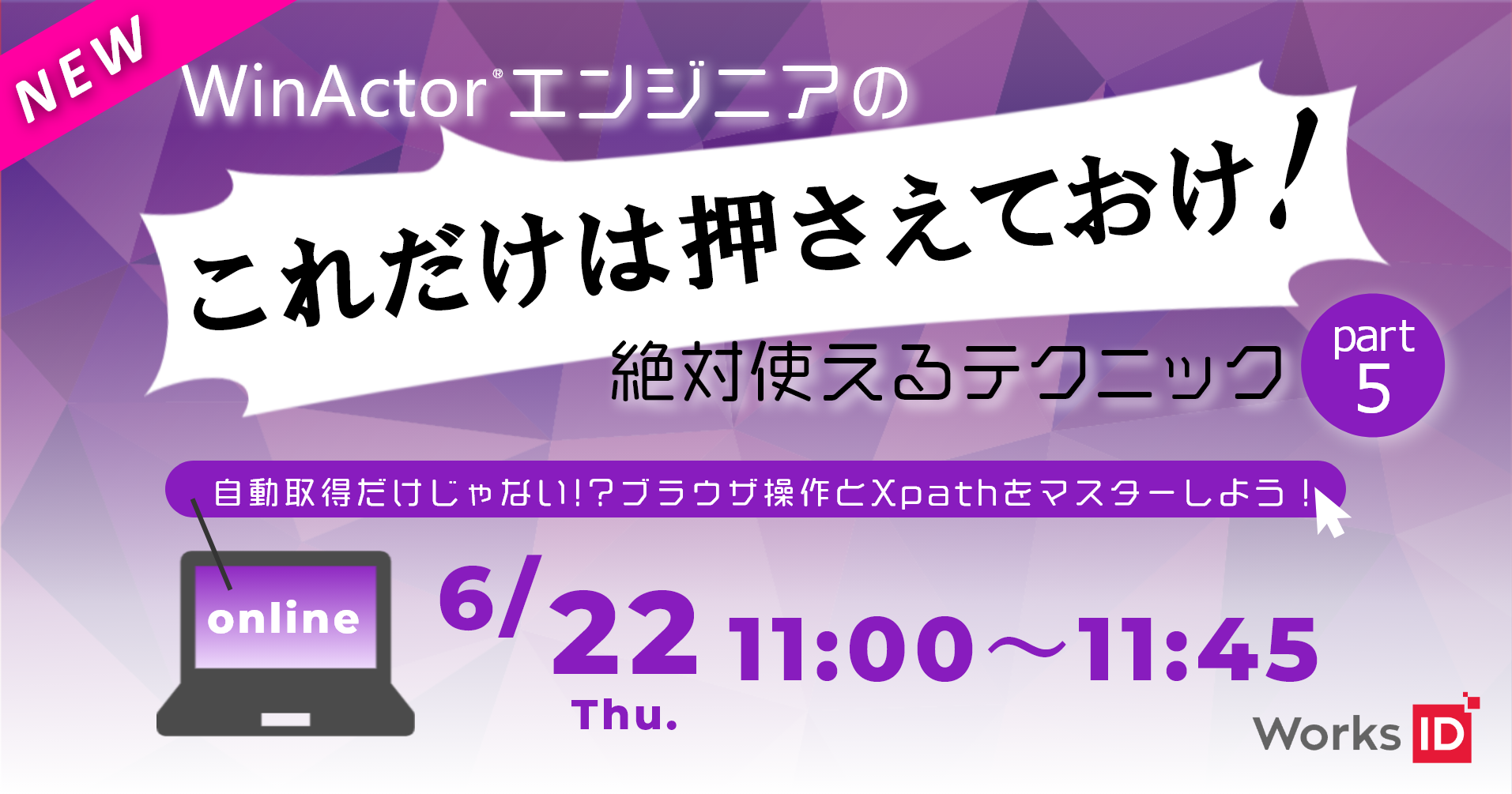 NEW

WinActor®エンジニアの

これだけは押さえておけ!

絶対使えるテクニック

part 5

自動取得だけじゃない!?ブラウザ操作とXpathをマスターしよう!

online

6/22 Thu. 11:00～11:45

Works ID